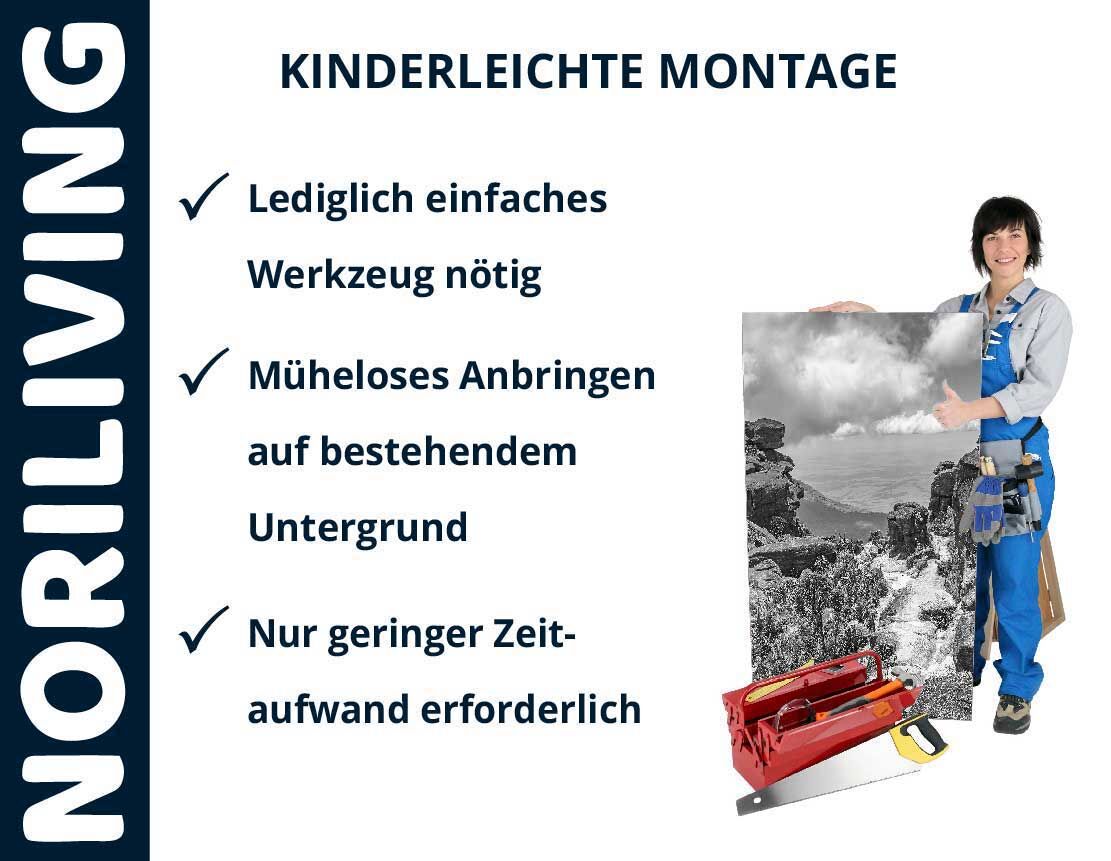 NORILIVING

KINDERLEICHTE MONTAGE

✓ Lediglich einfaches Werkzeug nötig

✓ Müheloses Anbringen auf bestehendem Untergrund

✓ Nur geringer Zeitaufwand erforderlich